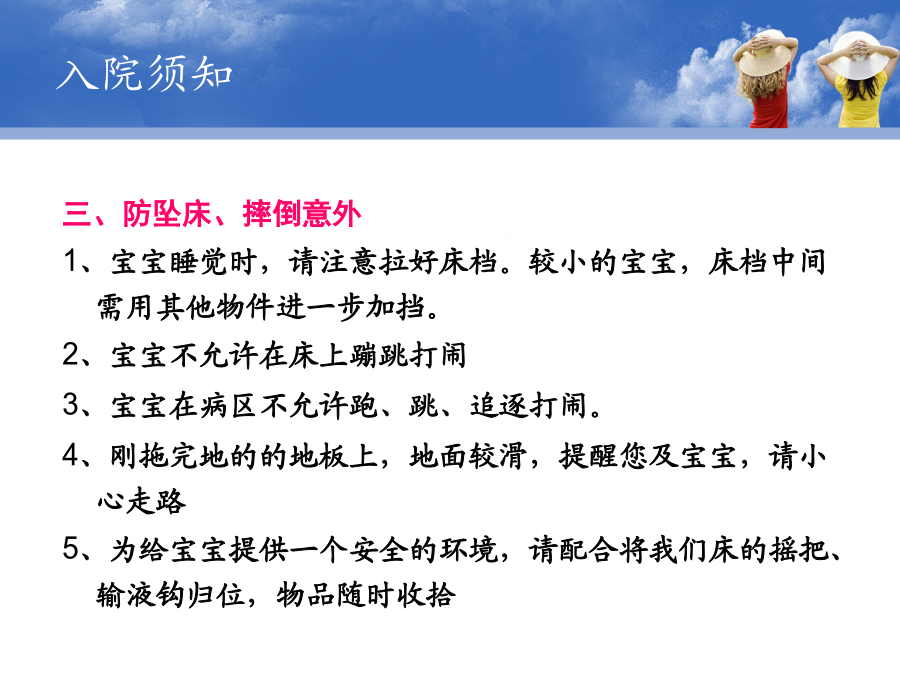 入院须知

三、防坠床、摔倒意外

1、宝宝睡觉时，请注意拉好床档。较小的宝宝，床档中间需用其他物件进一步加挡。

2、宝宝不允许在床上蹦跳打闹

3、宝宝在病区不允许跑、跳、追逐打闹。

4、刚拖完地的的地板上，地面较滑，提醒您及宝宝，请小心走路

5、为给宝宝提供一个安全的环境，请配合将我们床的摇把、输液钩归位，物品随时收拾